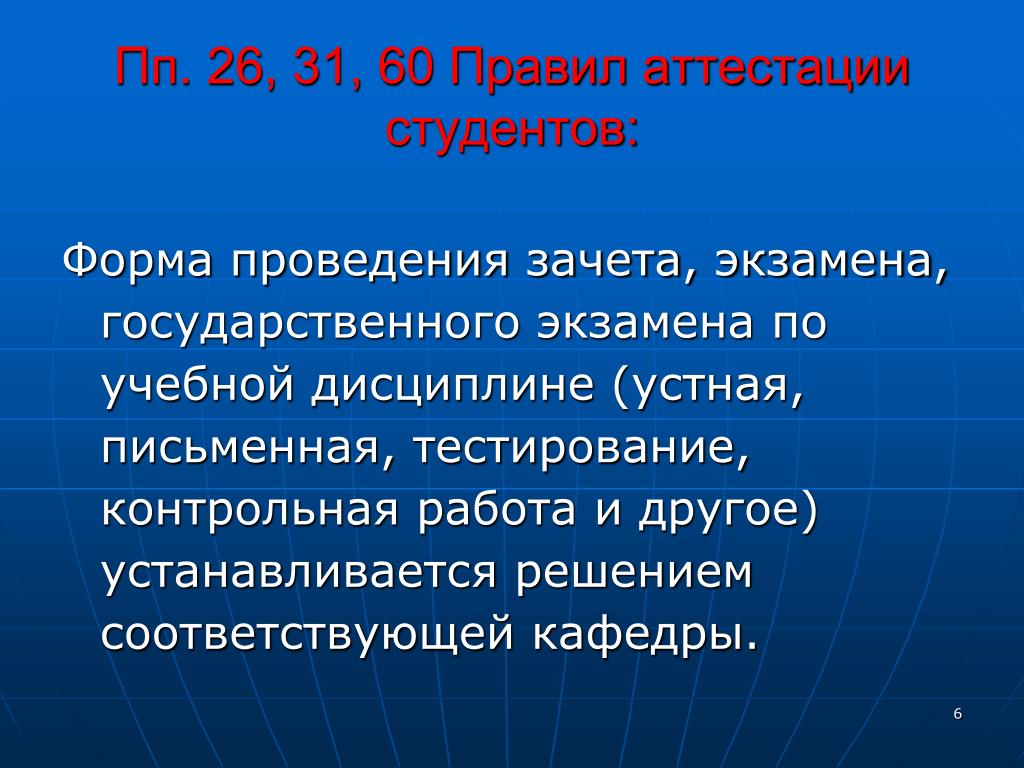 Пп. 26, 31, 60 Правил аттестации студентов:

Форма проведения зачета, экзамена, государственного экзамена по учебной дисциплине (устная, письменная, тестирование, контрольная работа и другое) устанавливается решением соответствующей кафедры.

6